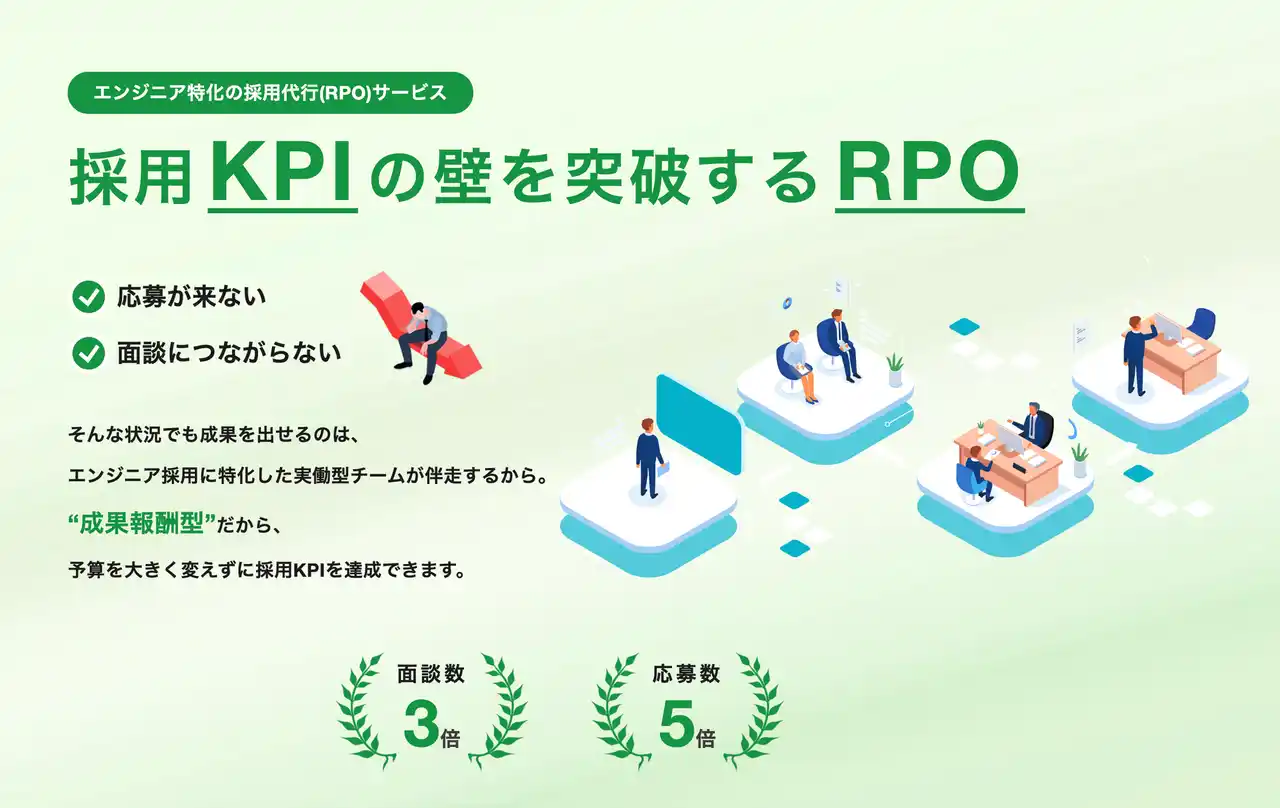 エンジニア特化の採用代行(RPO)サービス

採用KPIの壁を突破するRPO

応募が来ない

面談につながらない

そんな状況でも成果を出せるのは、

エンジニア採用に特化した実働型チームが伴走するから。

“成果報酬型”だから、

予算を大きく変えずに採用KPIを達成できます。

面談数
3倍

応募数
5倍